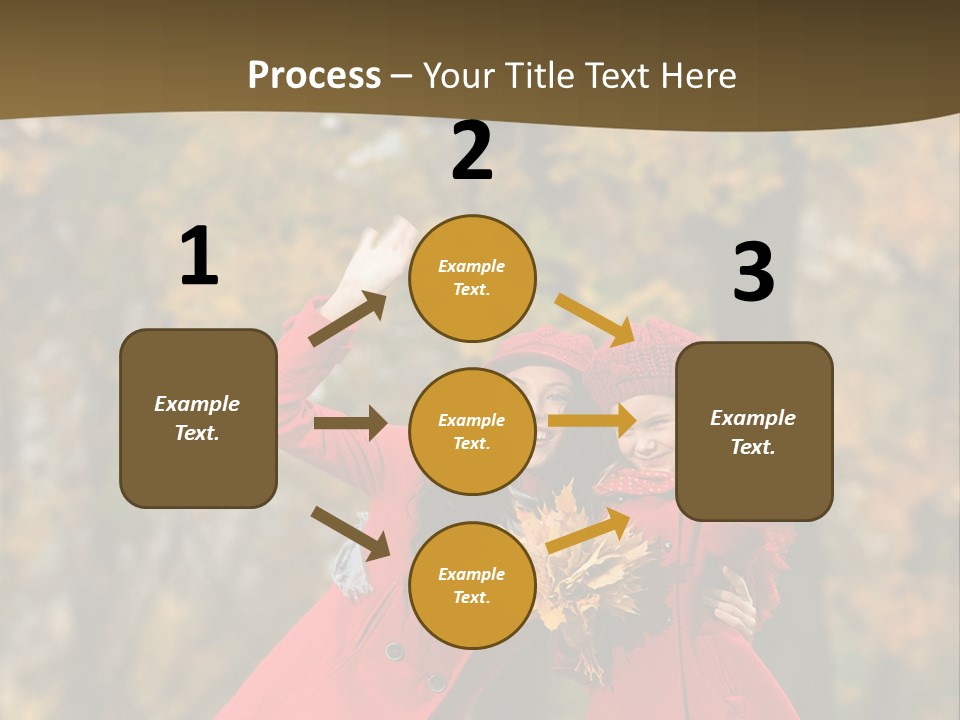 Process – Your Title Text Here

1

Example Text.

2

Example Text.

Example Text.

Example Text.

3

Example Text.